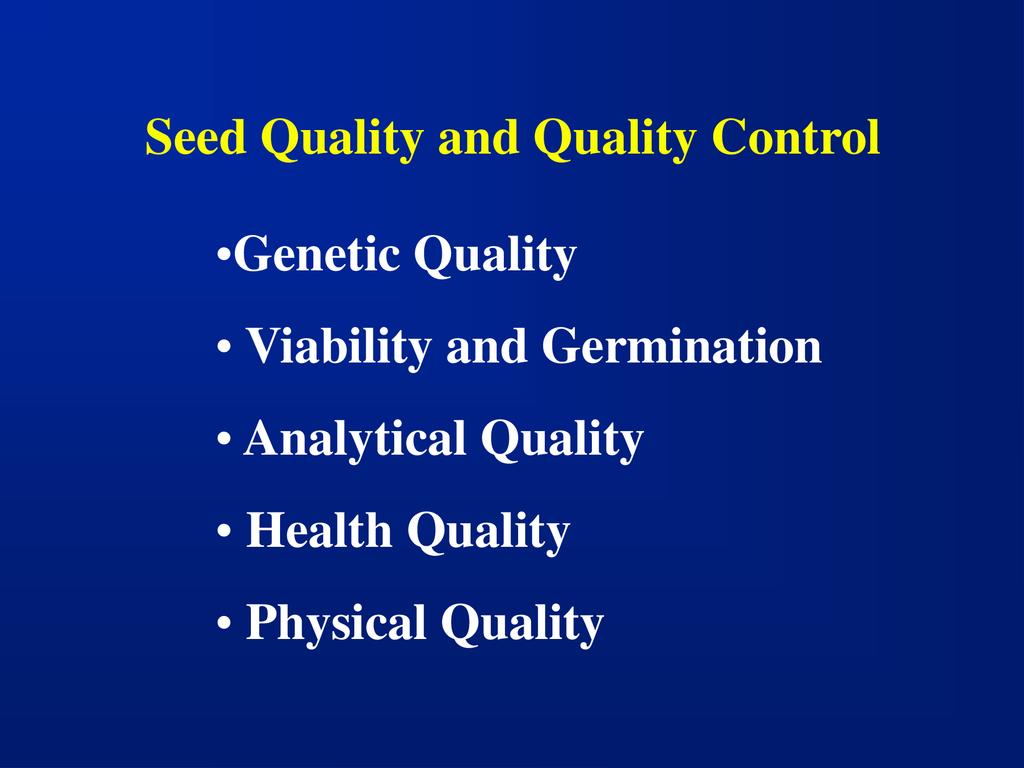 Seed Quality and Quality Control

•Genetic Quality

• Viability and Germination

• Analytical Quality

• Health Quality

• Physical Quality